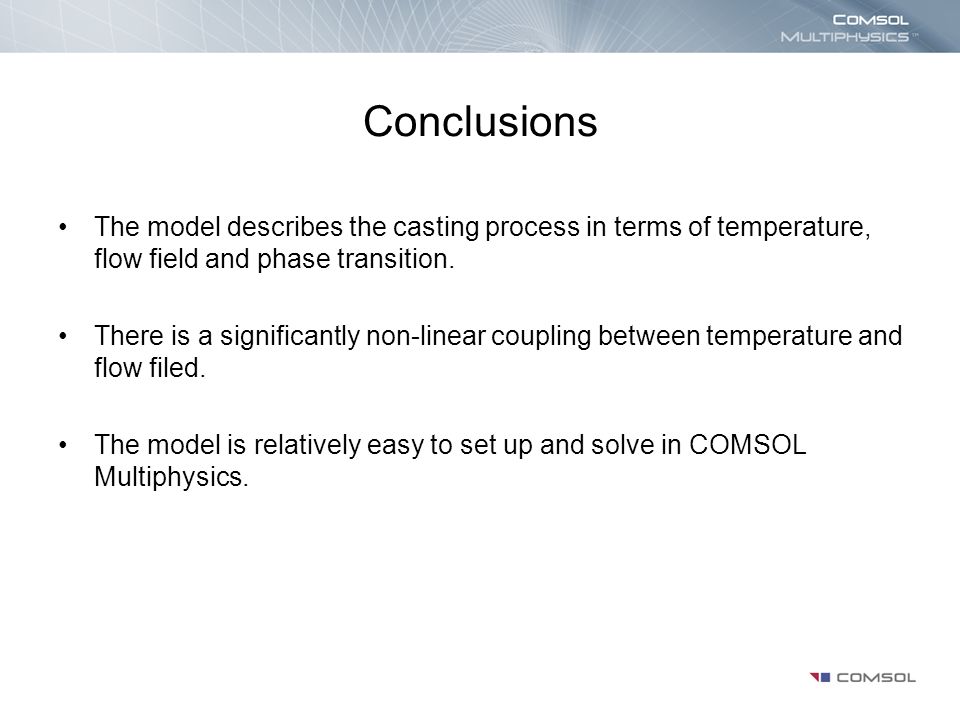 COMSOL MULTIPHYSICS™

Conclusions

• The model describes the casting process in terms of temperature, flow field and phase transition.

• There is a significantly non-linear coupling between temperature and flow filed.

• The model is relatively easy to set up and solve in COMSOL Multiphysics.

COMSOL